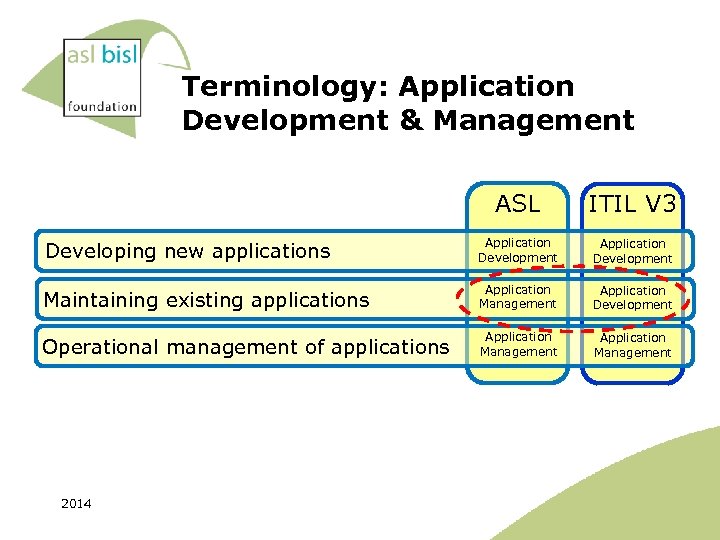 asl bisl
foundation

Terminology: Application Development & Management

| | ASL | ITIL V3 |
|---|---|---|
| Developing new applications | Application Development | Application Development |
| Maintaining existing applications | Application Management | Application Development |
| Operational management of applications | Application Management | Application Management |

2014